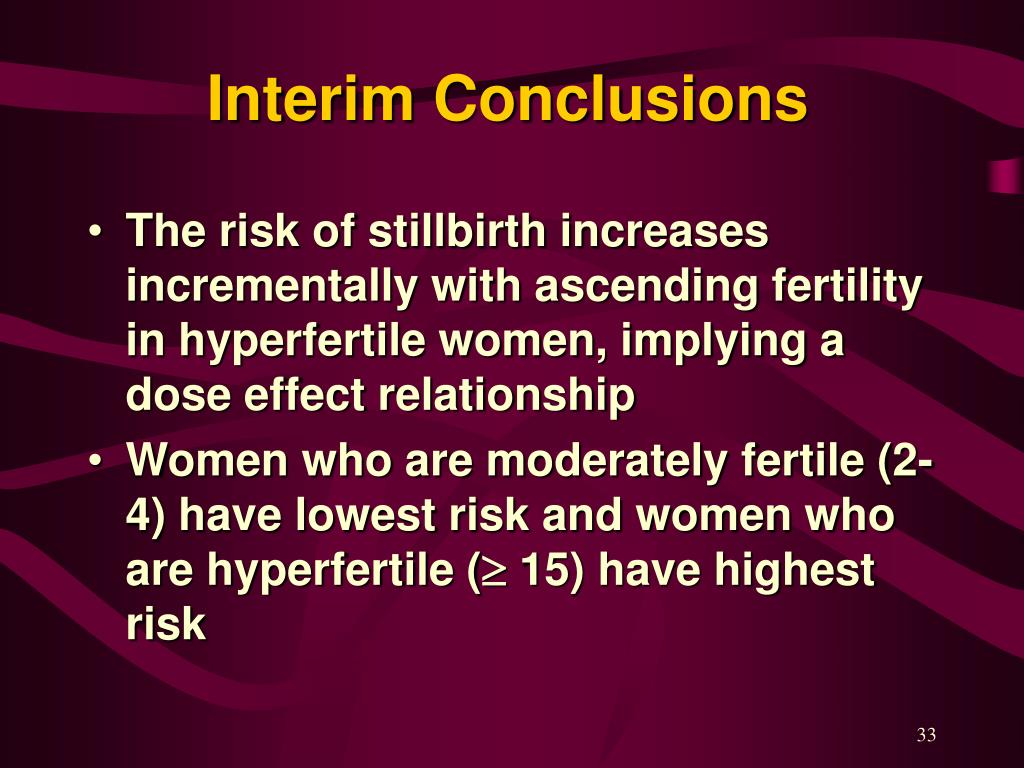 Interim Conclusions

• The risk of stillbirth increases incrementally with ascending fertility in hyperfertile women, implying a dose effect relationship

• Women who are moderately fertile (2-4) have lowest risk and women who are hyperfertile ($\geq$ 15) have highest risk

33